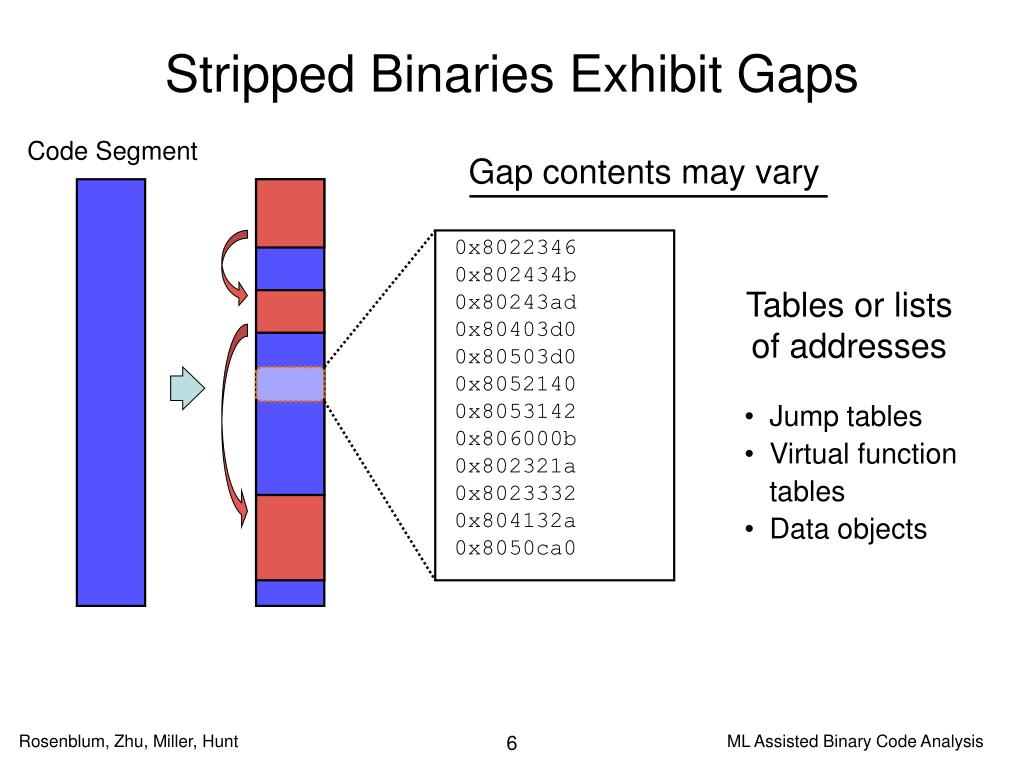 Stripped Binaries Exhibit Gaps

Code Segment

Gap contents may vary

0x8022346
0x802434b
0x80243ad
0x80403d0
0x80503d0
0x8052140
0x8053142
0x806000b
0x802321a
0x8023332
0x804132a
0x8050ca0

Tables or lists of addresses

• Jump tables
• Virtual function tables
• Data objects

Rosenblum, Zhu, Miller, Hunt

6

ML Assisted Binary Code Analysis